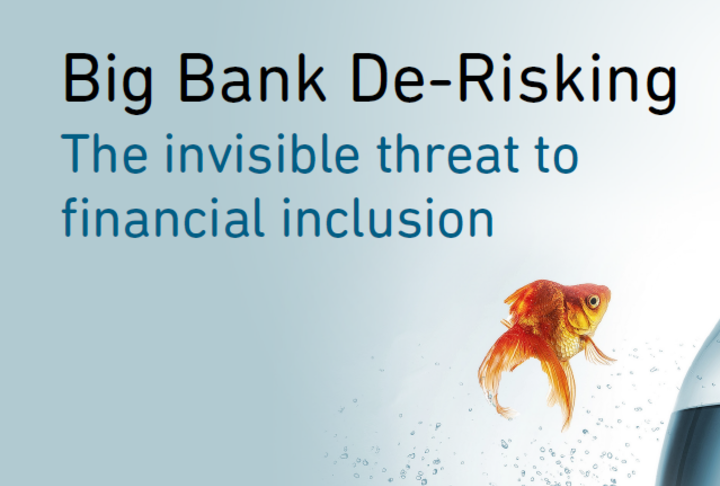 Big Bank De-Risking

The invisible threat to financial inclusion